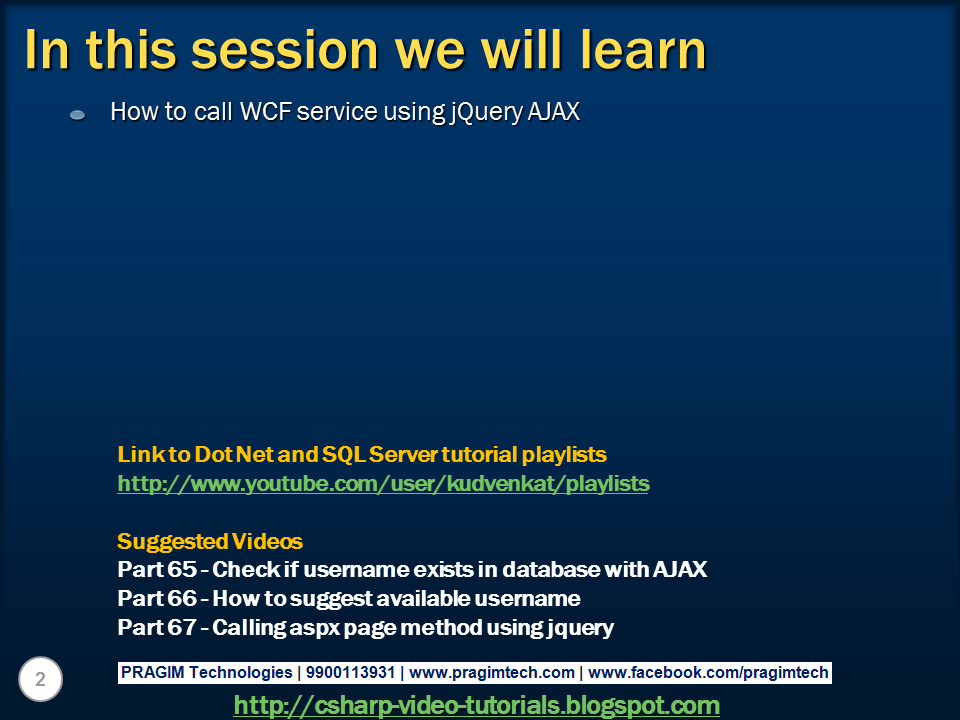 In this session we will learn

How to call WCF service using jQuery AJAX

Link to Dot Net and SQL Server tutorial playlists
http://www.youtube.com/user/kudvenkat/playlists

Suggested Videos
Part 65 - Check if username exists in database with AJAX
Part 66 - How to suggest available username
Part 67 - Calling aspx page method using jquery

2

PRAGIM Technologies | 9900113931 | www.pragimtech.com | www.facebook.com/pragimtech

http://csharp-video-tutorials.blogspot.com